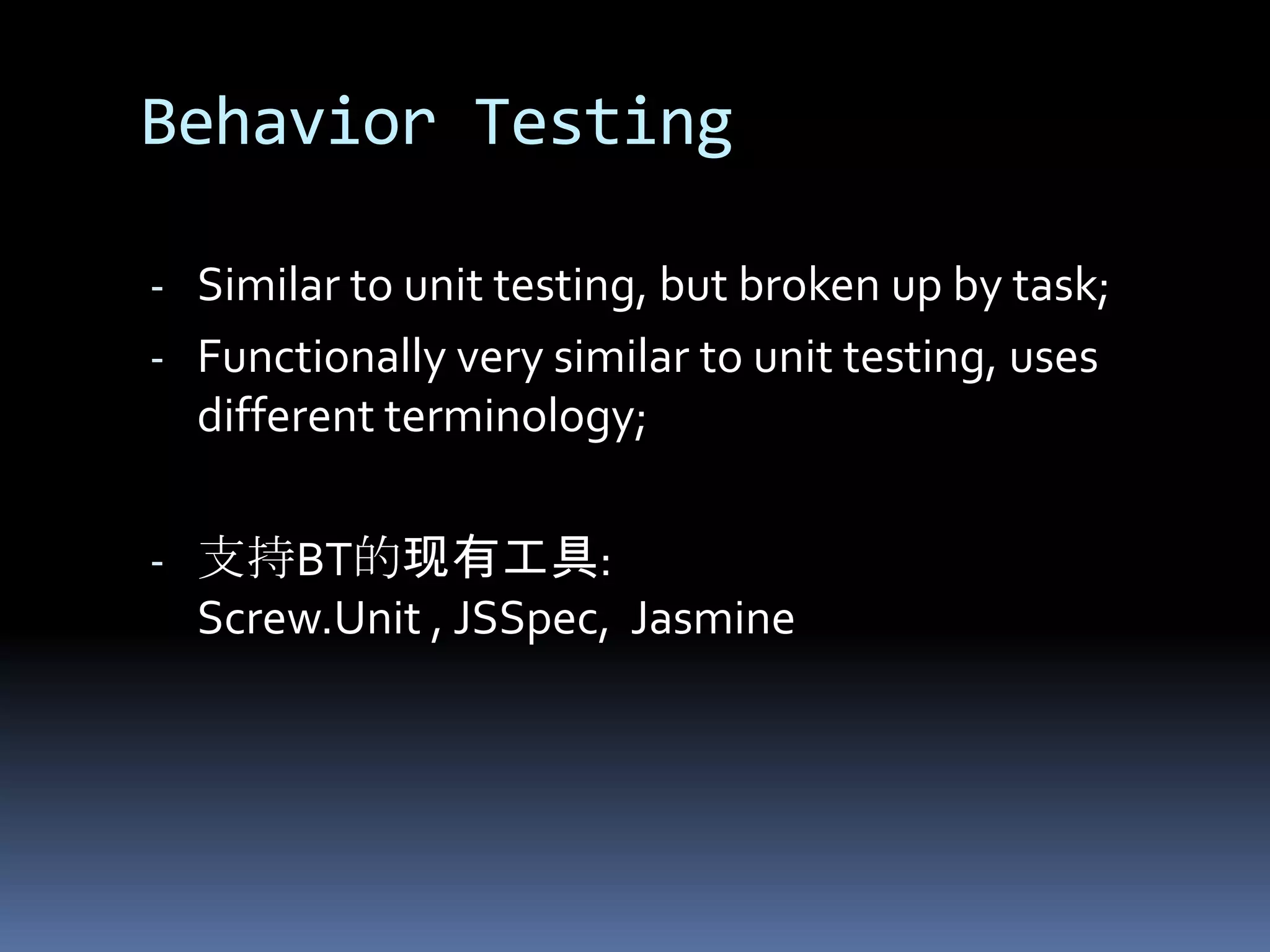 Behavior Testing

- Similar to unit testing, but broken up by task;
- Functionally very similar to unit testing, uses different terminology;

- 支持BT的现有工具:
Screw.Unit , JSSpec, Jasmine